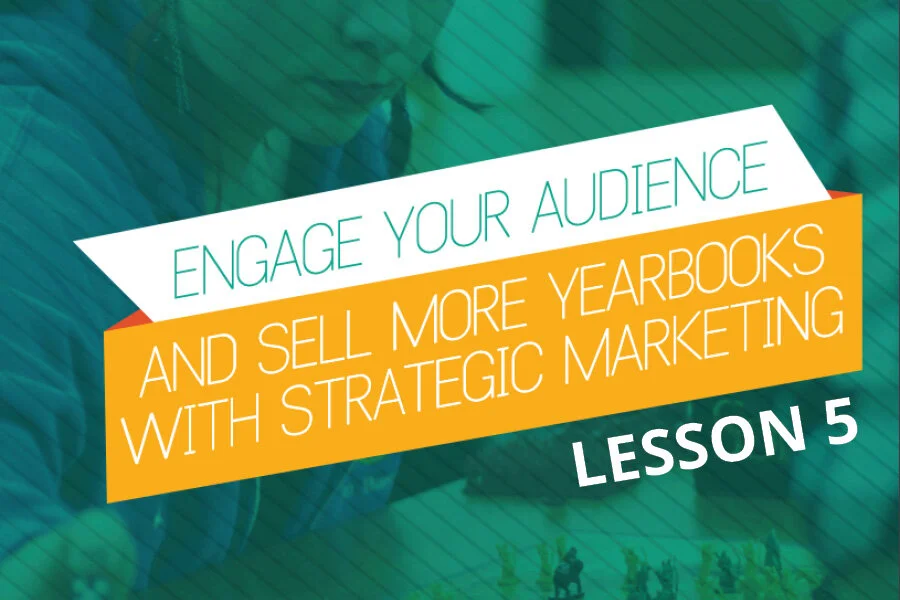 ENGAGE YOUR AUDIENCE
AND SELL MORE YEARBOOKS WITH STRATEGIC MARKETING
LESSON 5